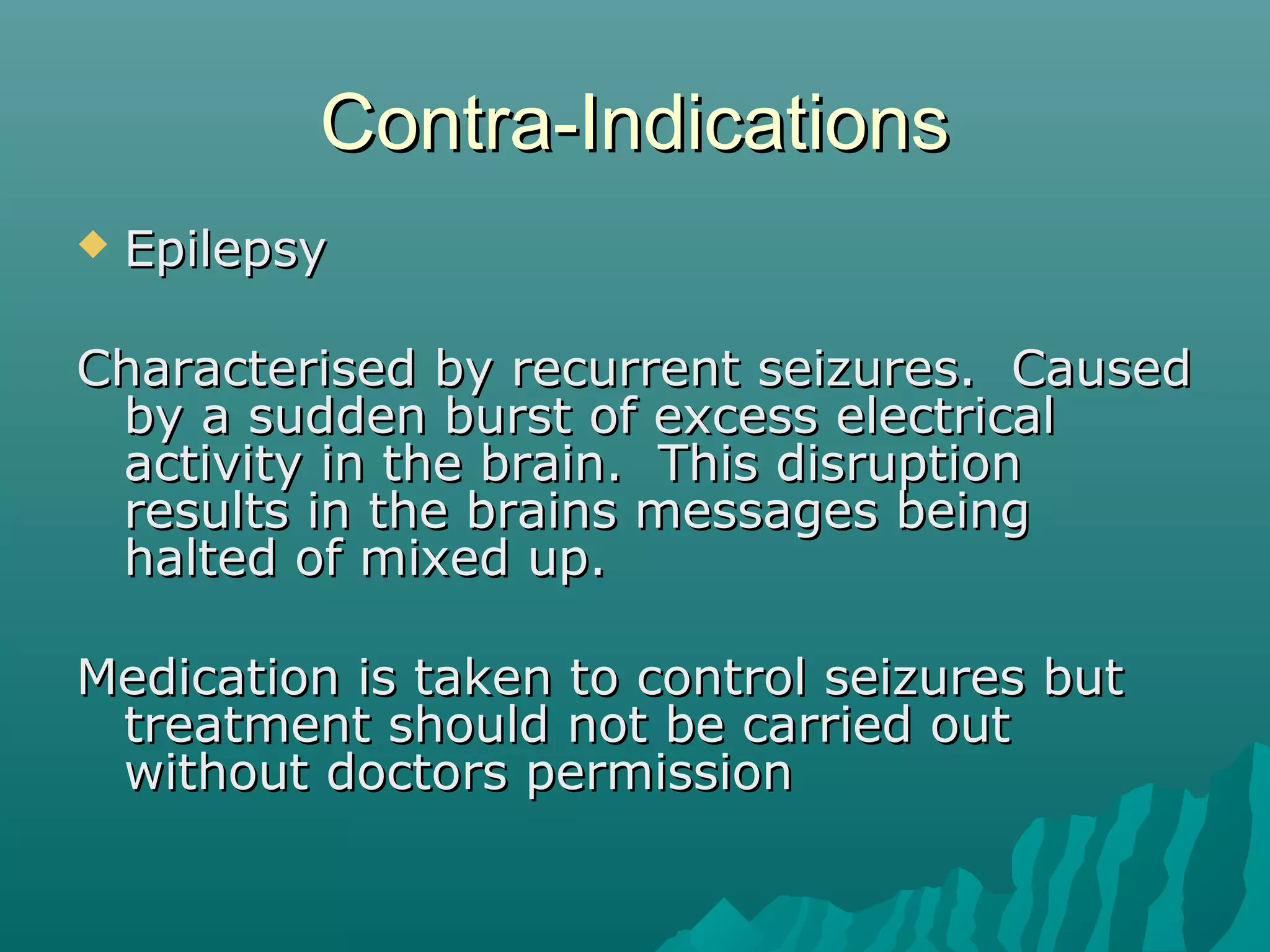 Contra-Indications

◆ Epilepsy

Characterised by recurrent seizures. Caused by a sudden burst of excess electrical activity in the brain. This disruption results in the brains messages being halted of mixed up.

Medication is taken to control seizures but treatment should not be carried out without doctors permission